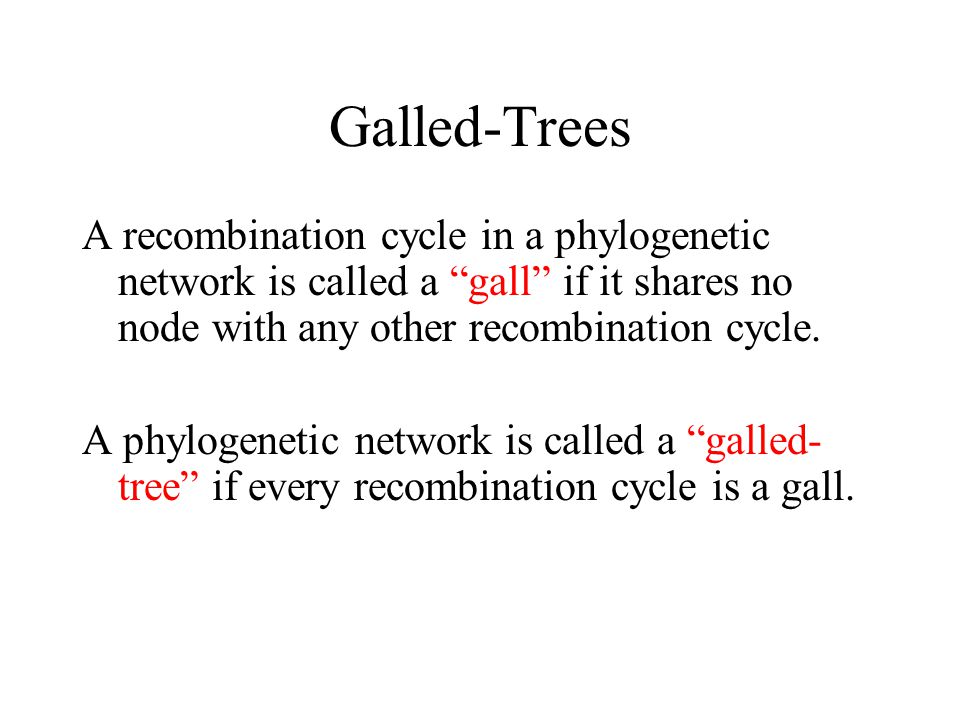 Galled-Trees

A recombination cycle in a phylogenetic network is called a “gall” if it shares no node with any other recombination cycle.

A phylogenetic network is called a “galled-tree” if every recombination cycle is a gall.